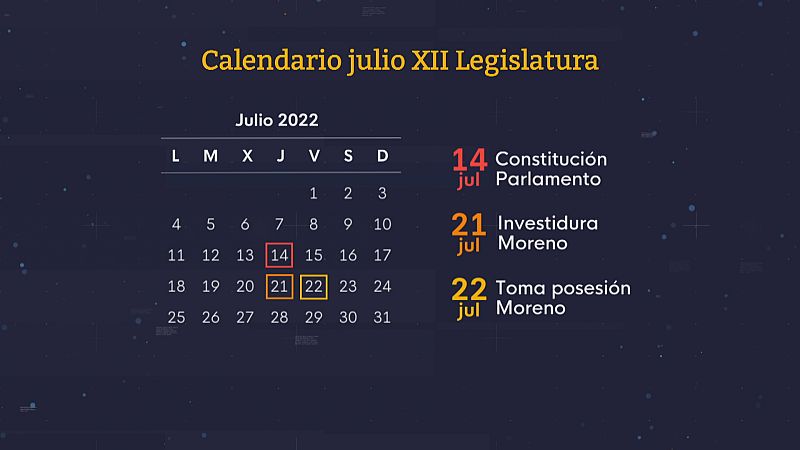 Calendario julio XII Legislatura

Julio 2022

| L | M | X | J | V | S | D |
|---|---|---|---|---|---|---|
| | | | | 1 | 2 | 3 |
| 4 | 5 | 6 | 7 | 8 | 9 | 10 |
| 11 | 12 | 13 | 14 | 15 | 16 | 17 |
| 18 | 19 | 20 | 21 | 22 | 23 | 24 |
| 25 | 26 | 27 | 28 | 29 | 30 | 31 |

14 jul Constitución Parlamento

21 jul Investidura Moreno

22 jul Toma posesión Moreno